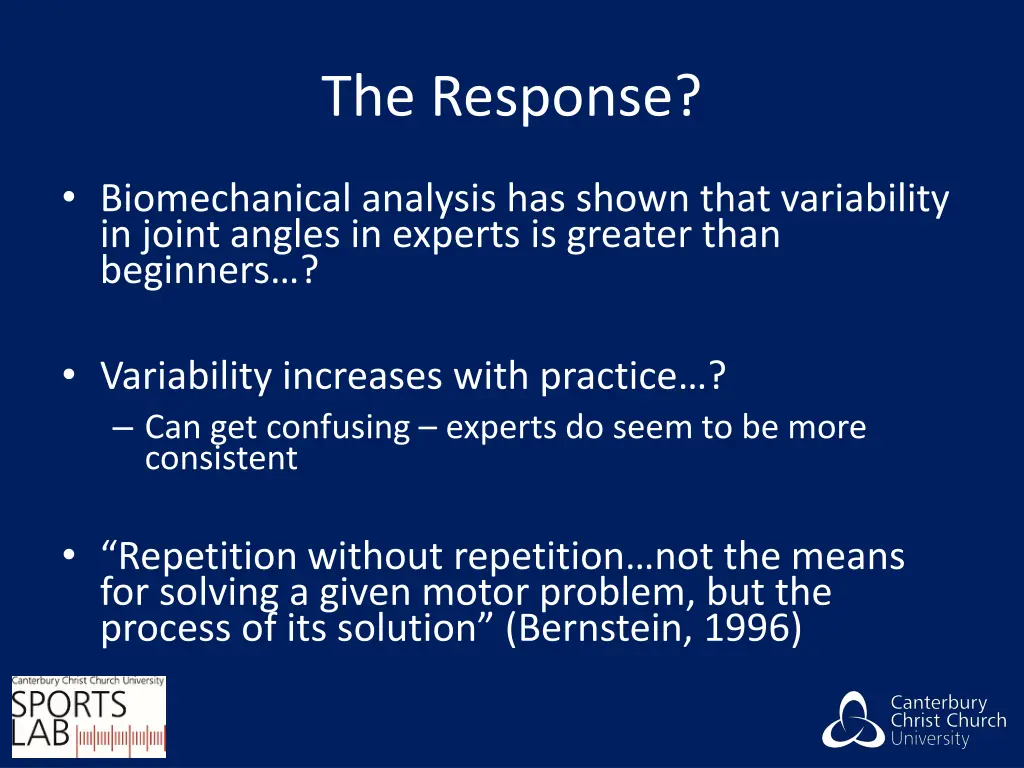 The Response?

• Biomechanical analysis has shown that variability in joint angles in experts is greater than beginners…?

• Variability increases with practice…?
– Can get confusing – experts do seem to be more consistent

• “Repetition without repetition…not the means for solving a given motor problem, but the process of its solution” (Bernstein, 1996)

Canterbury Christ Church University
SPORTS LAB

Canterbury Christ Church University